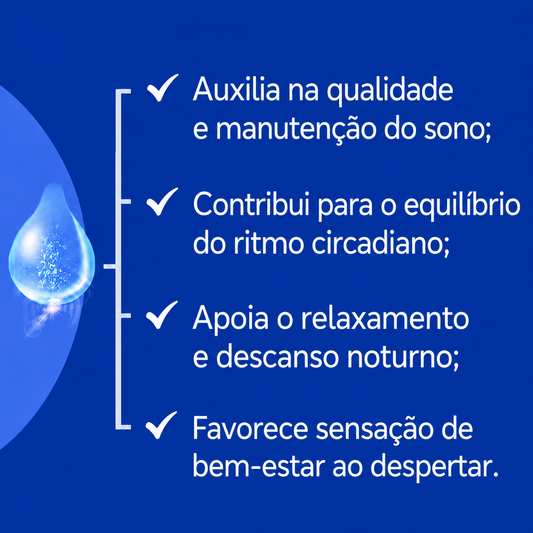 ✓ Auxilia na qualidade e manutenção do sono;

✓ Contribui para o equilíbrio do ritmo circadiano;

✓ Apoia o relaxamento e descanso noturno;

✓ Favorece sensação de bem-estar ao despertar.